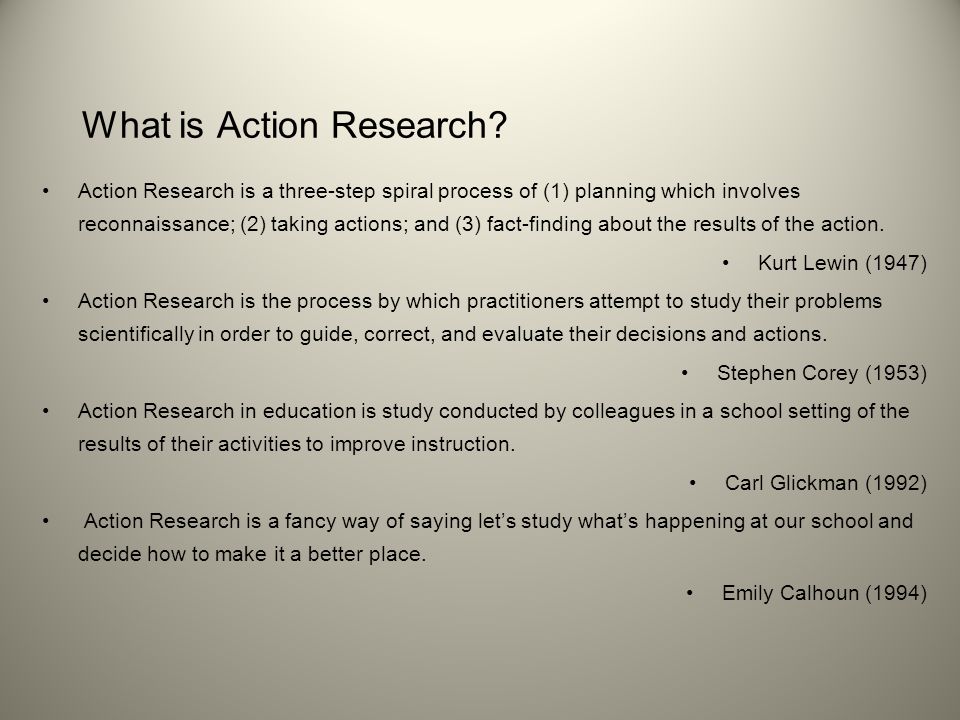 What is Action Research?

• Action Research is a three-step spiral process of (1) planning which involves reconnaissance; (2) taking actions; and (3) fact-finding about the results of the action.

• Kurt Lewin (1947)

• Action Research is the process by which practitioners attempt to study their problems scientifically in order to guide, correct, and evaluate their decisions and actions.

• Stephen Corey (1953)

• Action Research in education is study conducted by colleagues in a school setting of the results of their activities to improve instruction.

• Carl Glickman (1992)

• Action Research is a fancy way of saying let's study what's happening at our school and decide how to make it a better place.

• Emily Calhoun (1994)